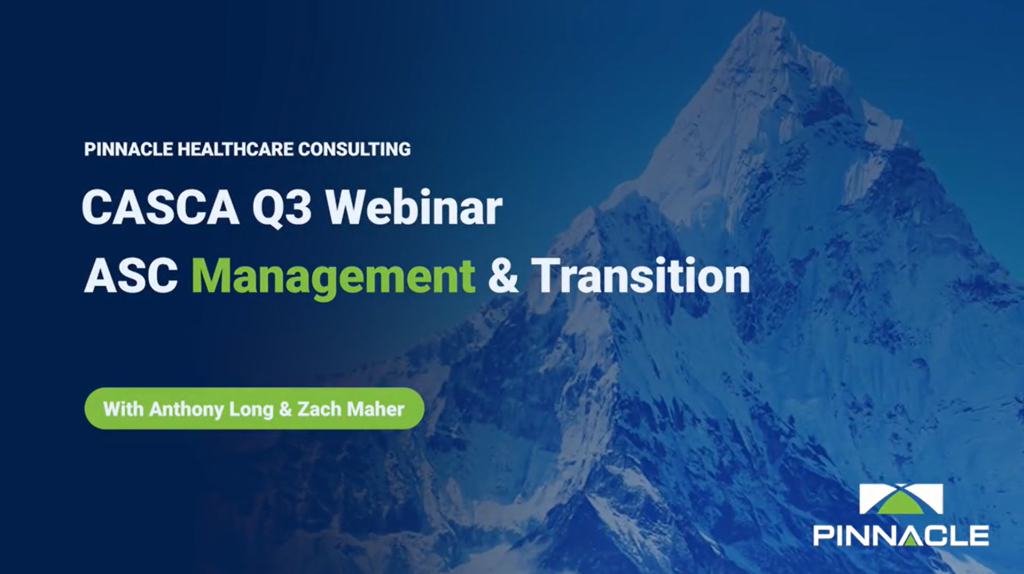 PINNACLE HEALTHCARE CONSULTING

CASCA Q3 Webinar

ASC Management & Transition

With Anthony Long & Zach Maher

PINNACLE